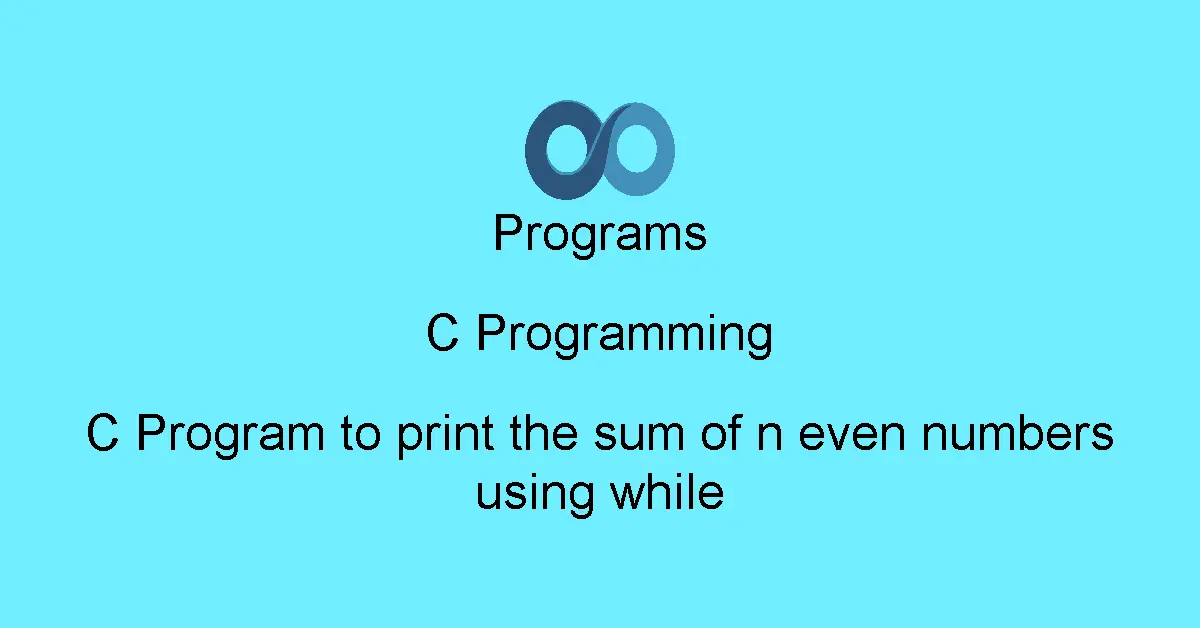 Programs

C Programming

C Program to print the sum of n even numbers using while